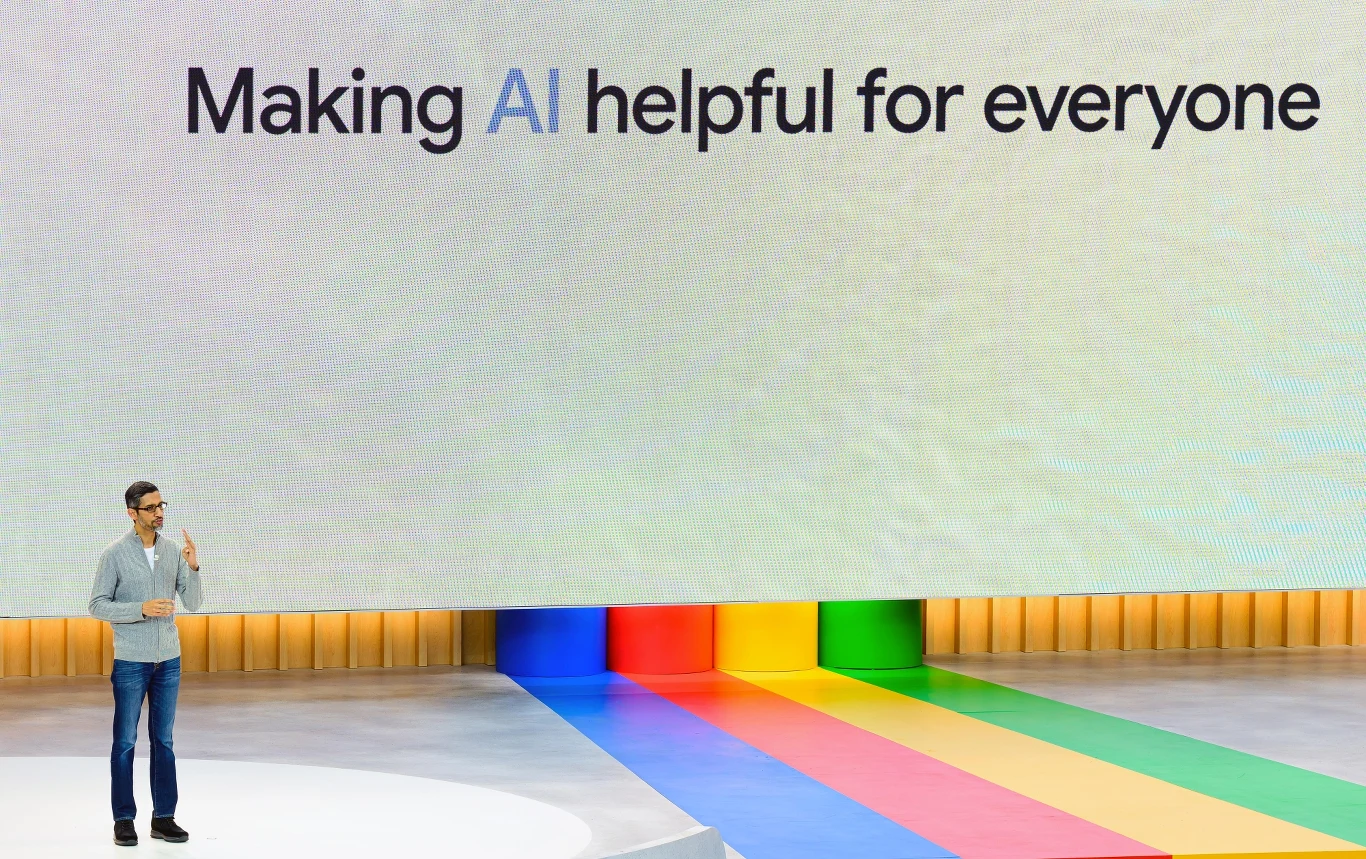 Making AI helpful for everyone